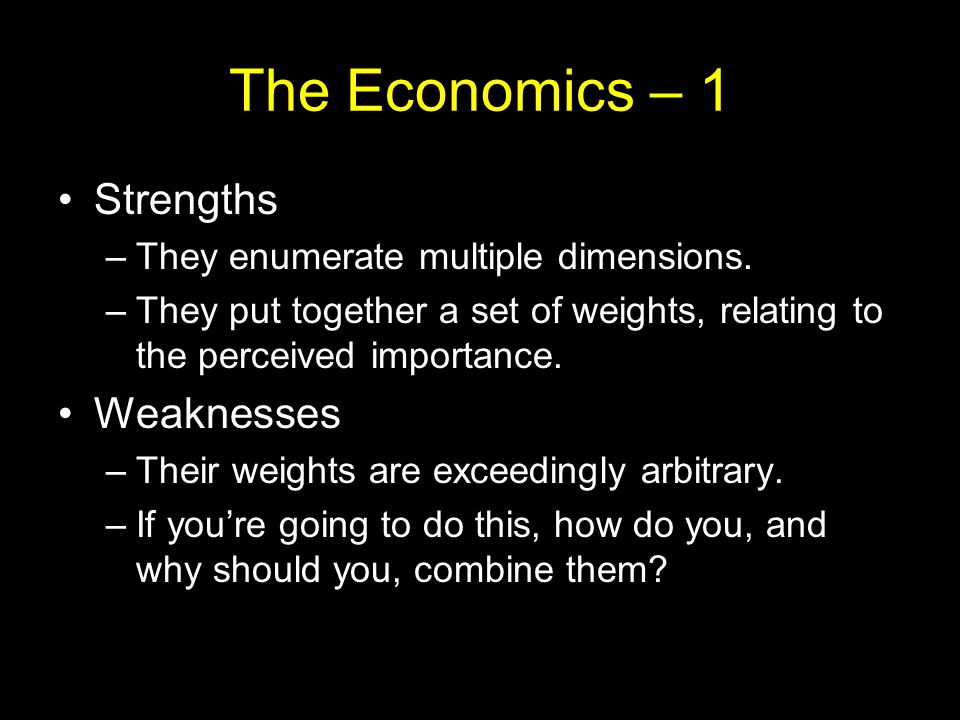 The Economics – 1

• Strengths
– They enumerate multiple dimensions.
– They put together a set of weights, relating to the perceived importance.

• Weaknesses
– Their weights are exceedingly arbitrary.
– If you’re going to do this, how do you, and why should you, combine them?